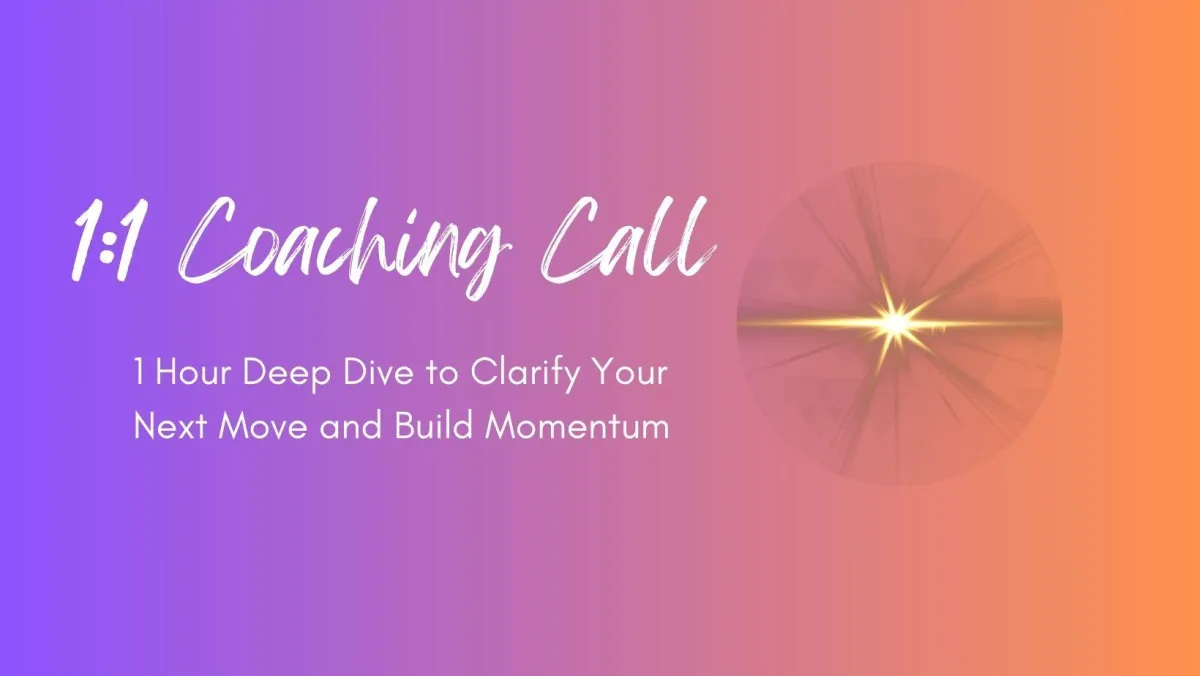 1:1 Coaching Call

1 Hour Deep Dive to Clarify Your Next Move and Build Momentum